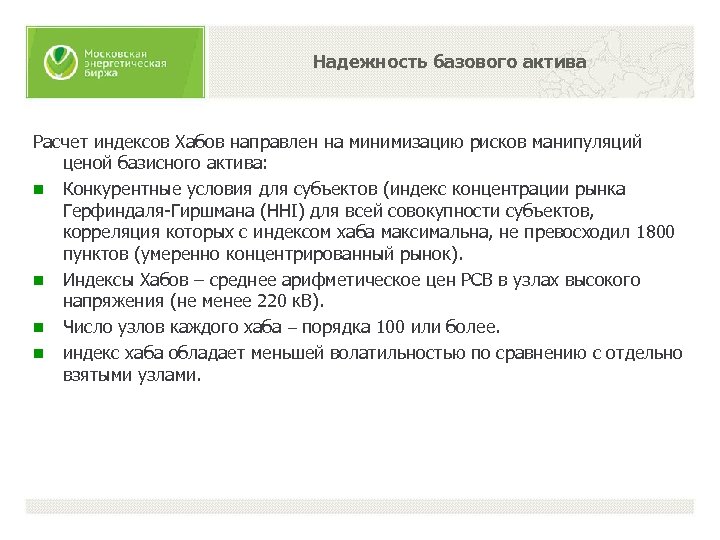 Московская энергетическая биржа

Надежность базового актива

Расчет индексов Хабов направлен на минимизацию рисков манипуляций ценой базисного актива:

Конкурентные условия для субъектов (индекс концентрации рынка Герфиндаля-Гиршмана (HHI) для всей совокупности субъектов, корреляция которых с индексом хаба максимальна, не превосходил 1800 пунктов (умеренно концентрированный рынок).

Индексы Хабов – среднее арифметическое цен РСВ в узлах высокого напряжения (не менее 220 кВ).

Число узлов каждого хаба – порядка 100 или более.

индекс хаба обладает меньшей волатильностью по сравнению с отдельно взятыми узлами.